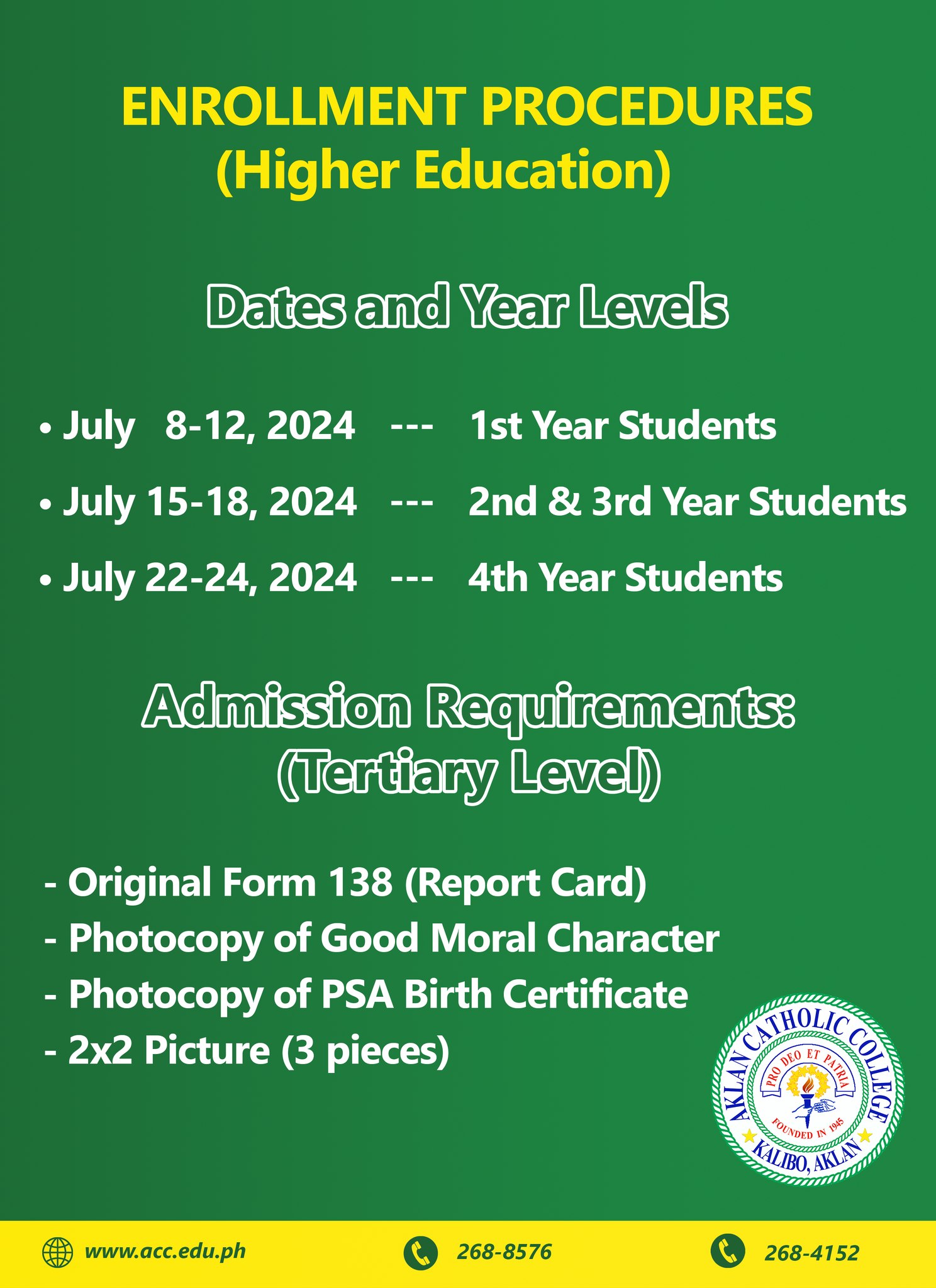 ENROLLMENT PROCEDURES
(Higher Education)

Dates and Year Levels

• July 8-12, 2024 --- 1st Year Students
• July 15-18, 2024 --- 2nd & 3rd Year Students
• July 22-24, 2024 --- 4th Year Students

Admission Requirements:
(Tertiary Level)

- Original Form 138 (Report Card)
- Photocopy of Good Moral Character
- Photocopy of PSA Birth Certificate
- 2x2 Picture (3 pieces)

AKLAN CATHOLIC COLLEGE
PRO DEO ET PATRIA
FOUNDED IN 1945
KALIBO, AKLAN

www.acc.edu.ph
268-8576
268-4152